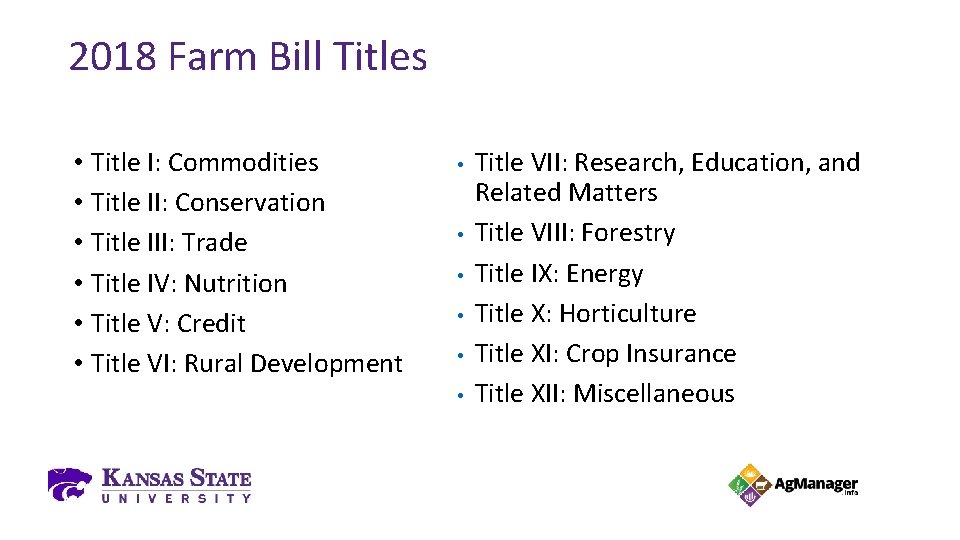 2018 Farm Bill Titles

• Title I: Commodities
• Title II: Conservation
• Title III: Trade
• Title IV: Nutrition
• Title V: Credit
• Title VI: Rural Development

• Title VII: Research, Education, and Related Matters
• Title VIII: Forestry
• Title IX: Energy
• Title X: Horticulture
• Title XI: Crop Insurance
• Title XII: Miscellaneous

KANSAS STATE UNIVERSITY

AgManager .info